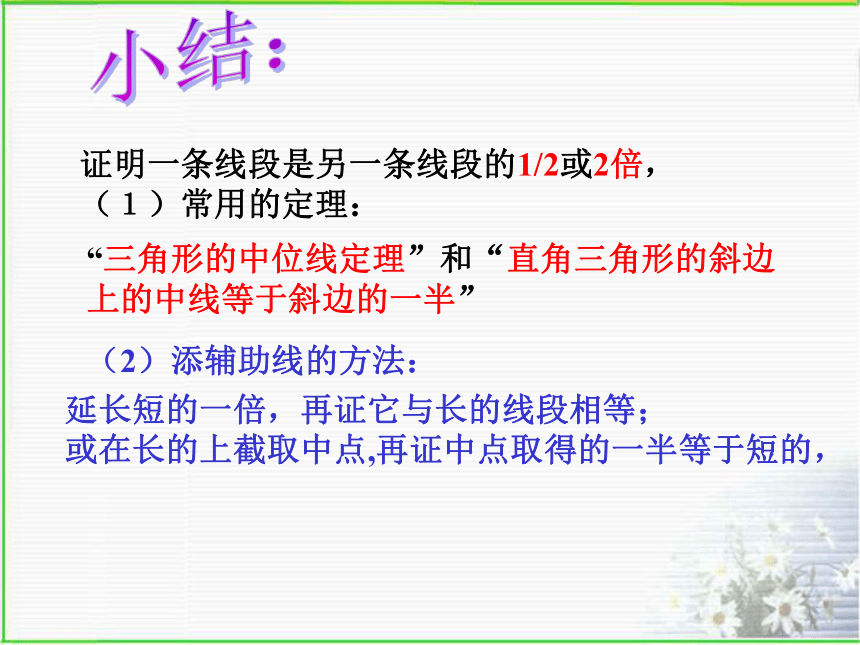 小结：

证明一条线段是另一条线段的1/2或2倍，
（1）常用的定理：

“三角形的中位线定理”和“直角三角形的斜边上的中线等于斜边的一半”

（2）添辅助线的方法：

延长短的一倍，再证它与长的线段相等；
或在长的上截取中点,再证中点取得的一半等于短的，